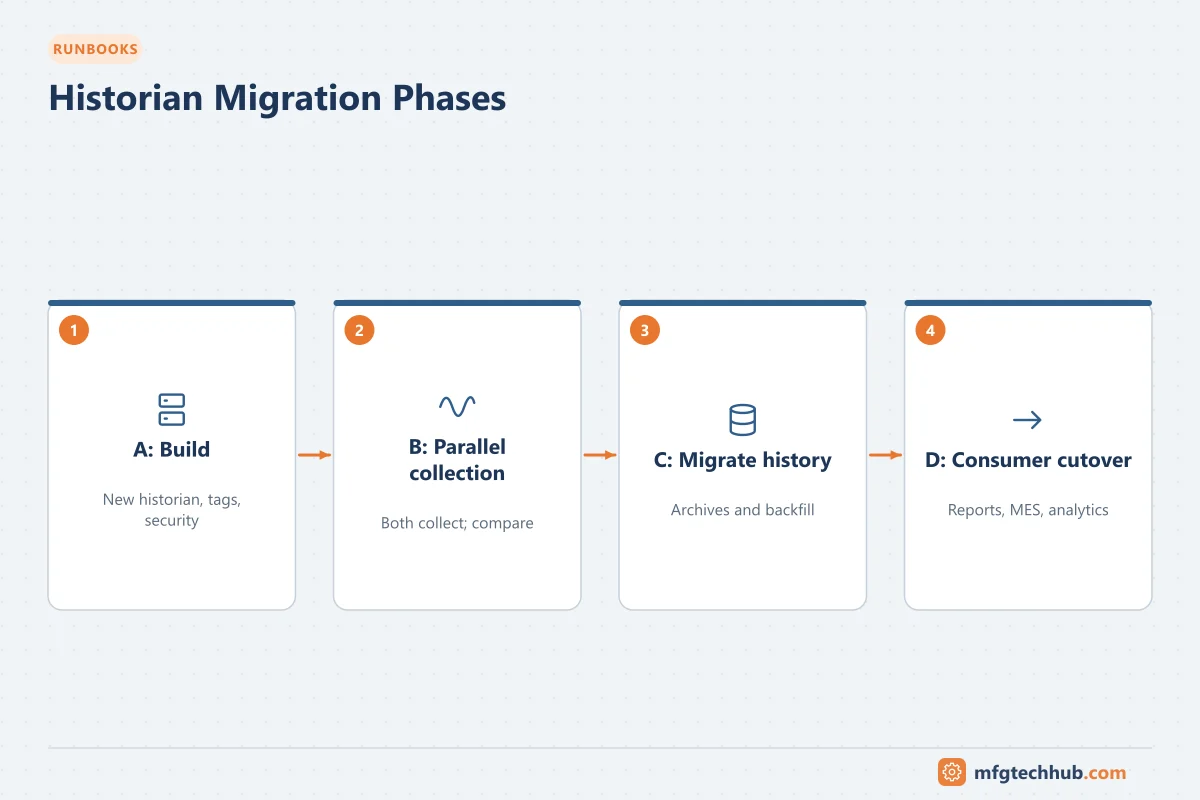 RUNBOOKS

Historian Migration Phases

1

A: Build

New historian, tags, security

2

B: Parallel collection

Both collect; compare

3

C: Migrate history

Archives and backfill

4

D: Consumer cutover

Reports, MES, analytics

mfgtechhub.com